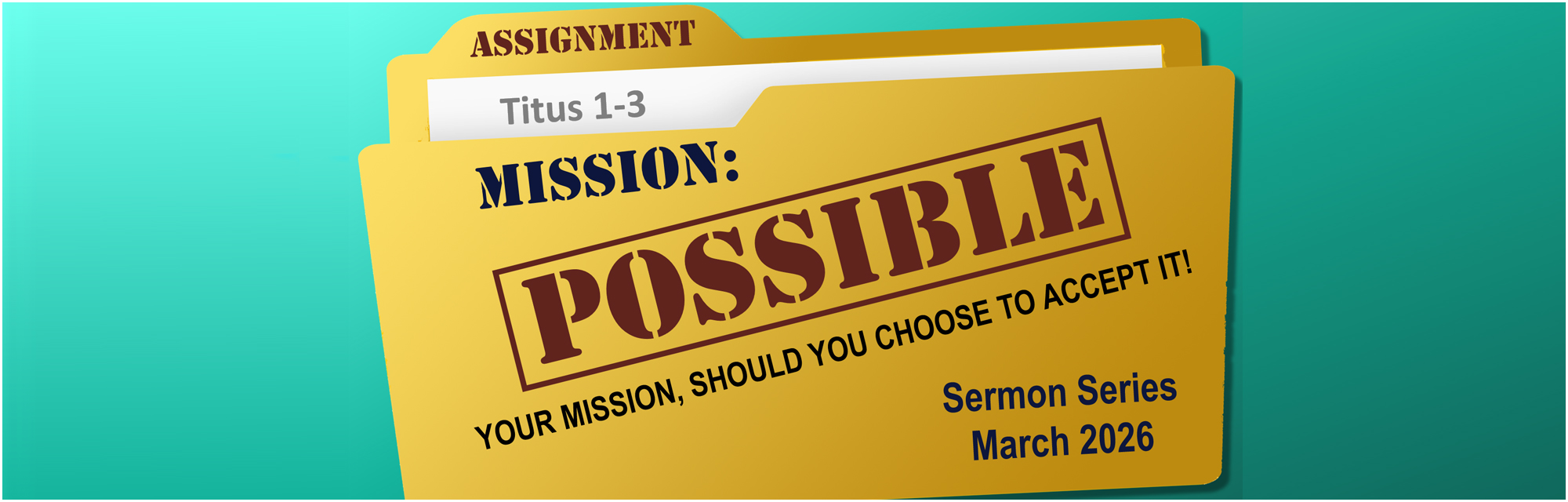 ASSIGNMENT

Titus 1-3

MISSION:

POSSIBLE

YOUR MISSION, SHOULD YOU CHOOSE TO ACCEPT IT!

Sermon Series
March 2026